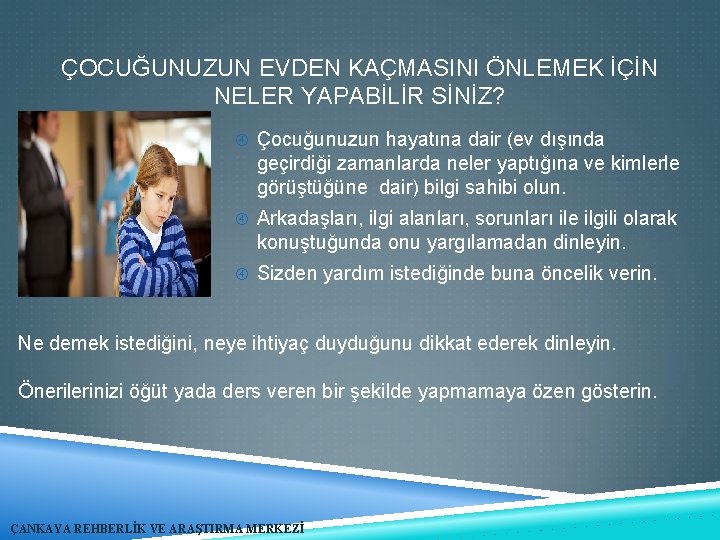 ÇOCUĞUNUZUN EVDEN KAÇMASINI ÖNLEMEK İÇİN NELER YAPABİLİR SİNİZ?

Çocuğunuzun hayatına dair (ev dışında geçirdiği zamanlarda neler yaptığına ve kimlerle görüştüğüne dair) bilgi sahibi olun.

Arkadaşları, ilgi alanları, sorunları ile ilgili olarak konuştuğunda onu yargılamadan dinleyin.

Sizden yardım istediğinde buna öncelik verin.

Ne demek istediğini, neye ihtiyaç duyduğunu dikkat ederek dinleyin.

Önerilerinizi öğüt yada ders veren bir şekilde yapmamaya özen gösterin.

ÇANKAYA REHBERLİK VE ARAŞTIRMA MERKEZİ